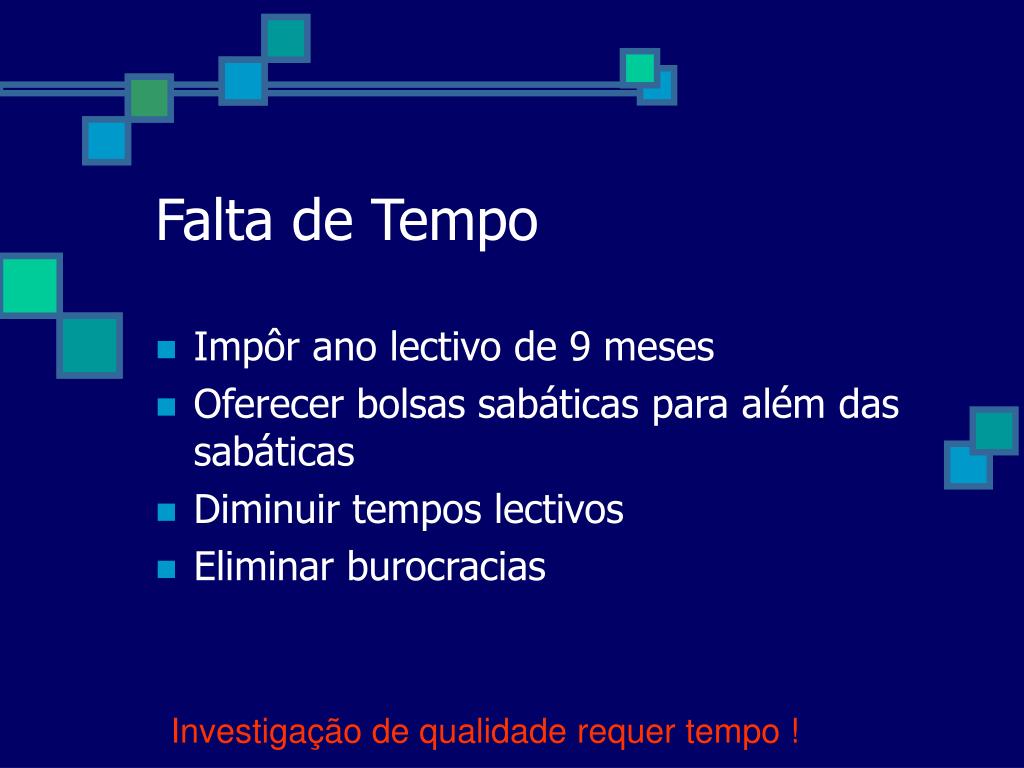 Falta de Tempo

- Impôr ano lectivo de 9 meses
- Oferecer bolsas sabáticas para além das sabáticas
- Diminuir tempos lectivos
- Eliminar burocracias

Investigação de qualidade requer tempo !